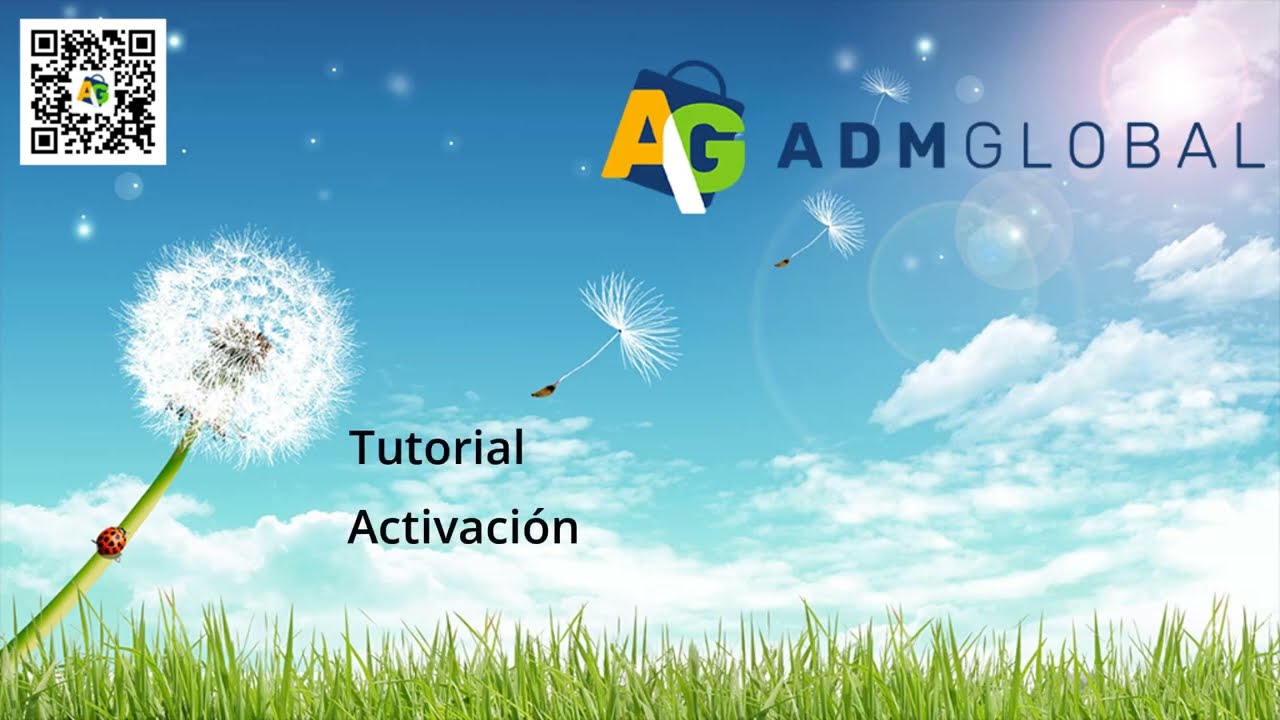 AG ADMGLOBAL

Tutorial

Activación